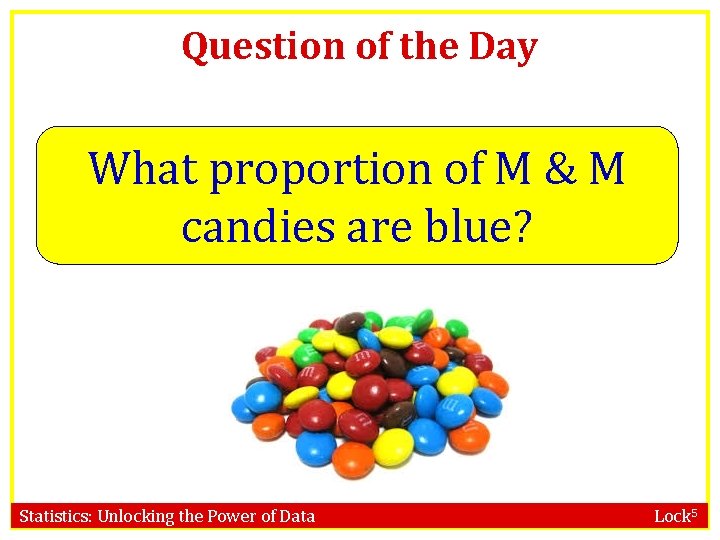 Question of the Day

What proportion of M & M candies are blue?

Statistics: Unlocking the Power of Data

Lock$^5$